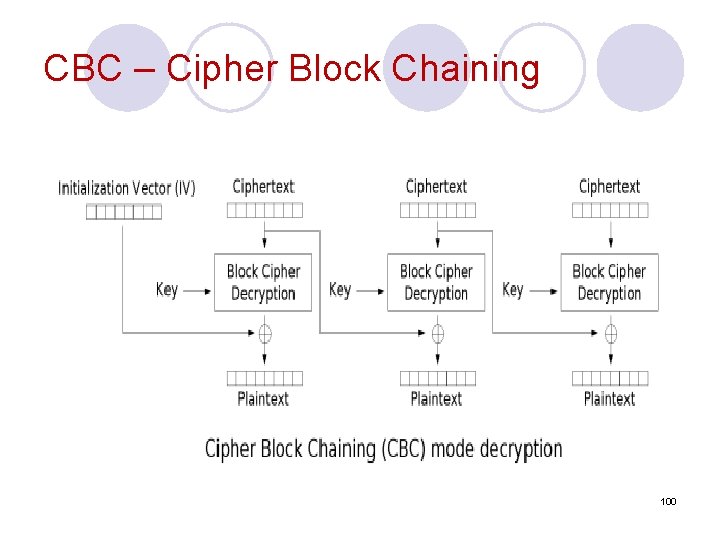 CBC – Cipher Block Chaining

Initialization Vector (IV)

Ciphertext

Ciphertext

Ciphertext

Key

Block Cipher Decryption

Key

Block Cipher Decryption

Key

Block Cipher Decryption

Plaintext

Plaintext

Plaintext

Cipher Block Chaining (CBC) mode decryption

100